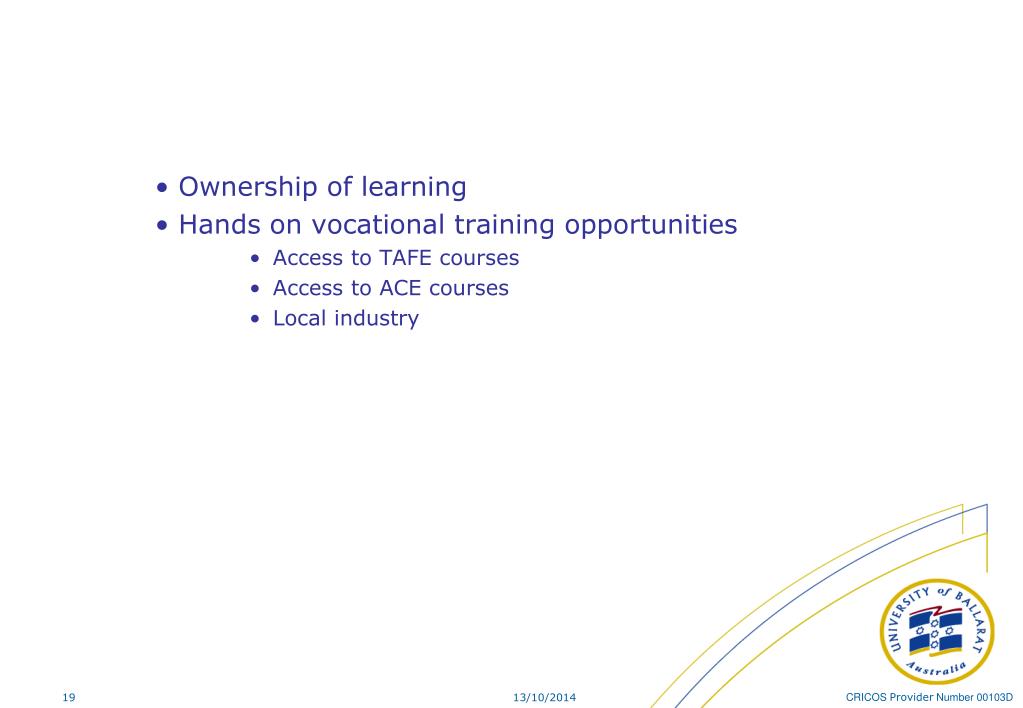 • Ownership of learning
• Hands on vocational training opportunities
• Access to TAFE courses
• Access to ACE courses
• Local industry

UNIVERSITY of BALLARAT
Australia

19

13/10/2014

CRICOS Provider Number 00103D